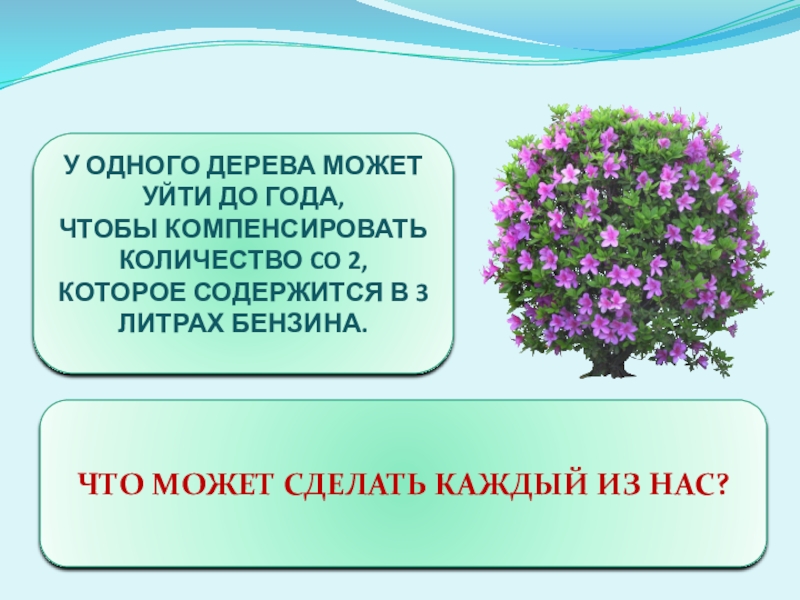 У ОДНОГО ДЕРЕВА МОЖЕТ УЙТИ ДО ГОДА, ЧТОБЫ КОМПЕНСИРОВАТЬ КОЛИЧЕСТВО CO 2, КОТОРОЕ СОДЕРЖИТСЯ В 3 ЛИТРАХ БЕНЗИНА.

ЧТО МОЖЕТ СДЕЛАТЬ КАЖДЫЙ ИЗ НАС?